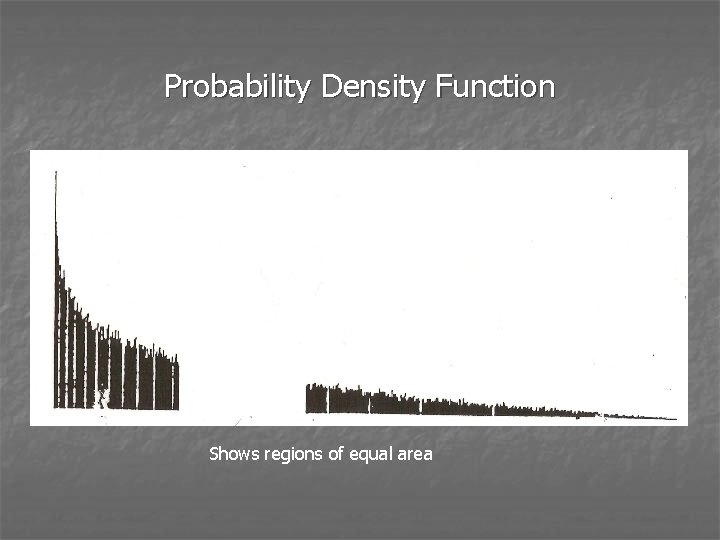 Probability Density Function

Shows regions of equal area